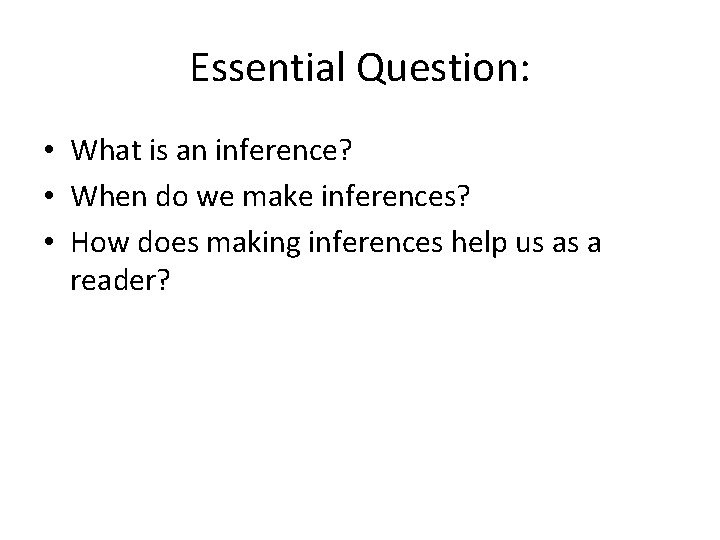 Essential Question:

• What is an inference?
• When do we make inferences?
• How does making inferences help us as a reader?